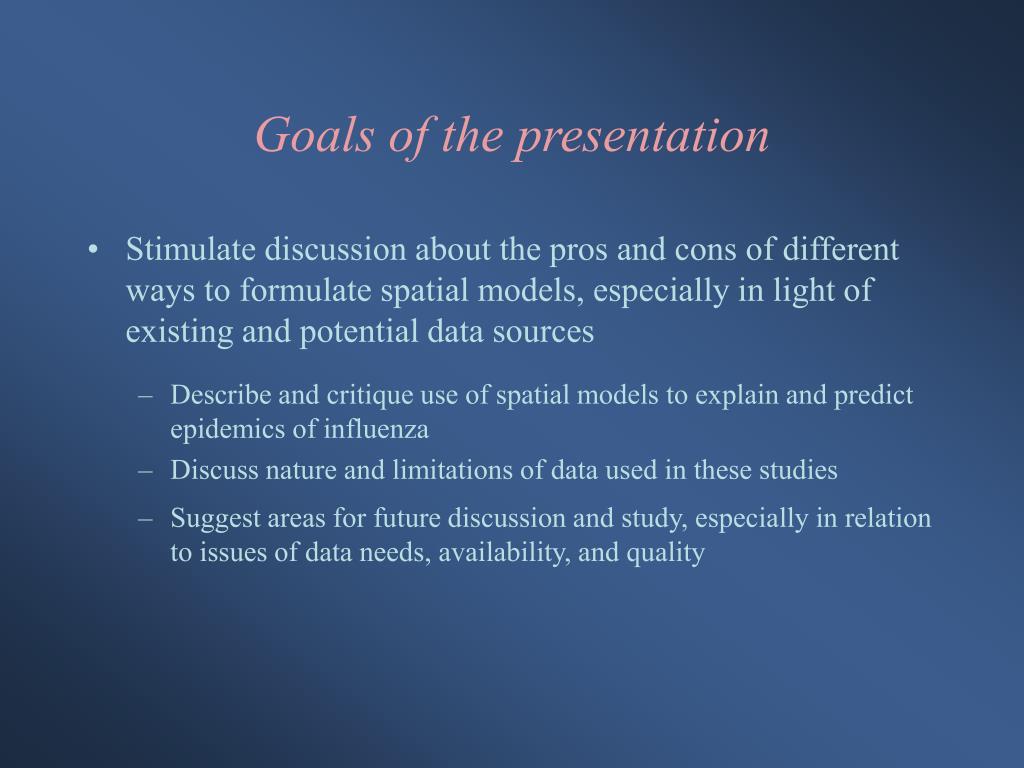 Goals of the presentation

• Stimulate discussion about the pros and cons of different ways to formulate spatial models, especially in light of existing and potential data sources

– Describe and critique use of spatial models to explain and predict epidemics of influenza
– Discuss nature and limitations of data used in these studies
– Suggest areas for future discussion and study, especially in relation to issues of data needs, availability, and quality